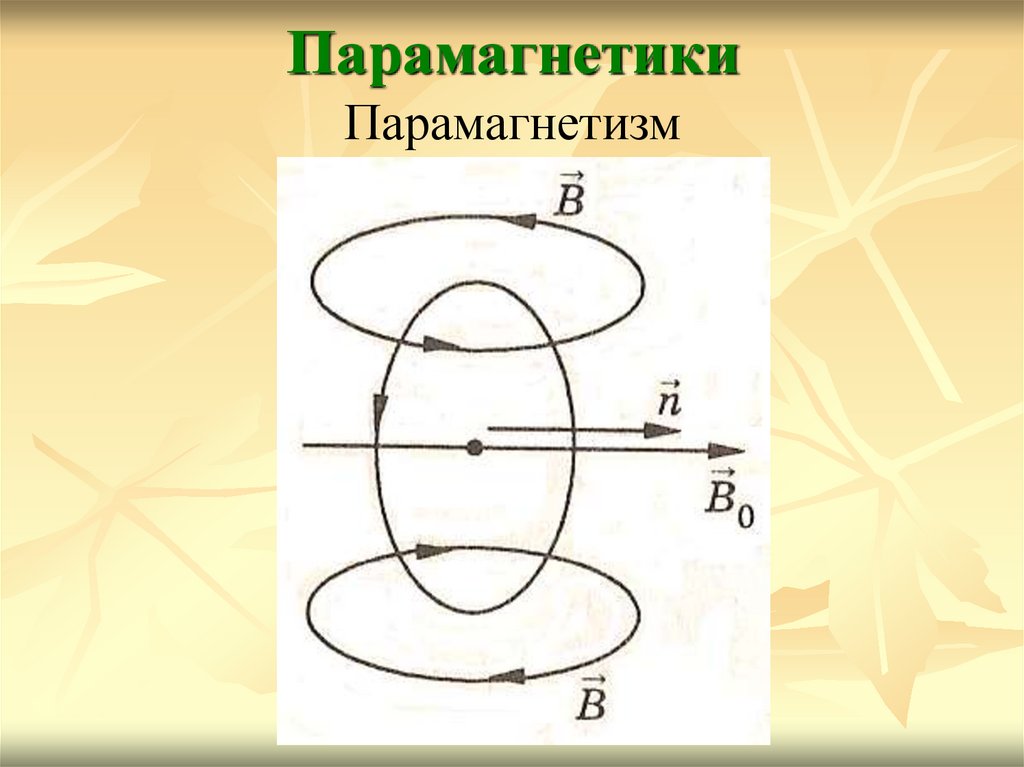 Парамагнетики
Парамагнетизм

$\vec{B}$

$\vec{n}$

$\vec{B}_0$

$\vec{B}$